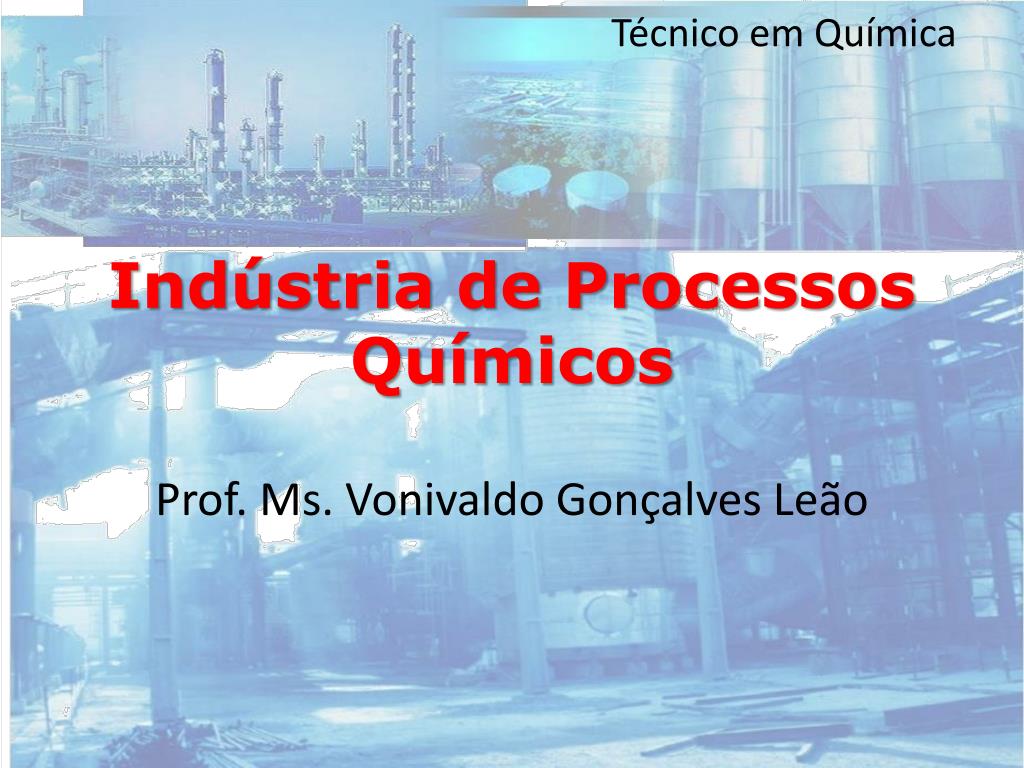 Técnico em Química

Indústria de Processos Químicos

Prof. Ms. Vonivaldo Gonçalves Leão